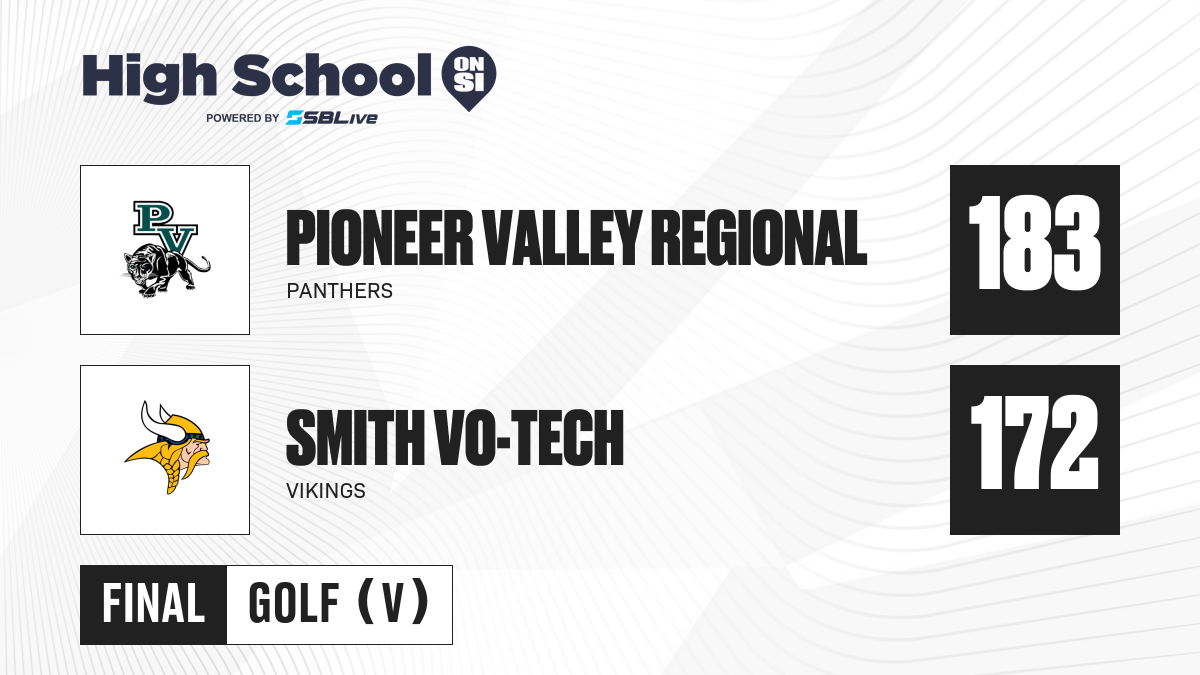 High School ON SI
POWERED BY SBLive

PV

PIONEER VALLEY REGIONAL
PANTHERS
183

SMITH VO-TECH
VIKINGS
172

FINAL GOLF (V)